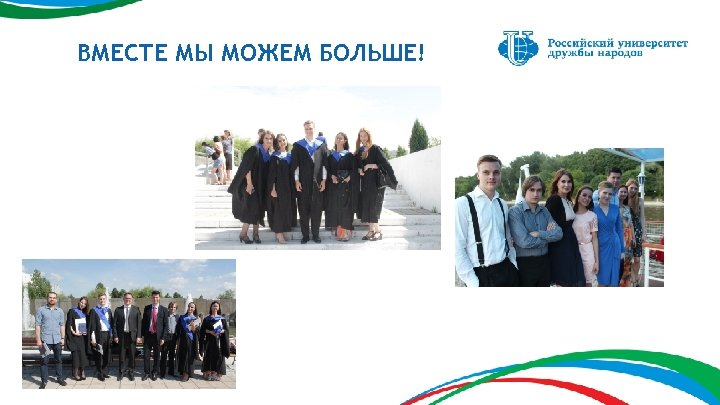 ВМЕСТЕ МЫ МОЖЕМ БОЛЬШЕ!

Российский университет дружбы народов